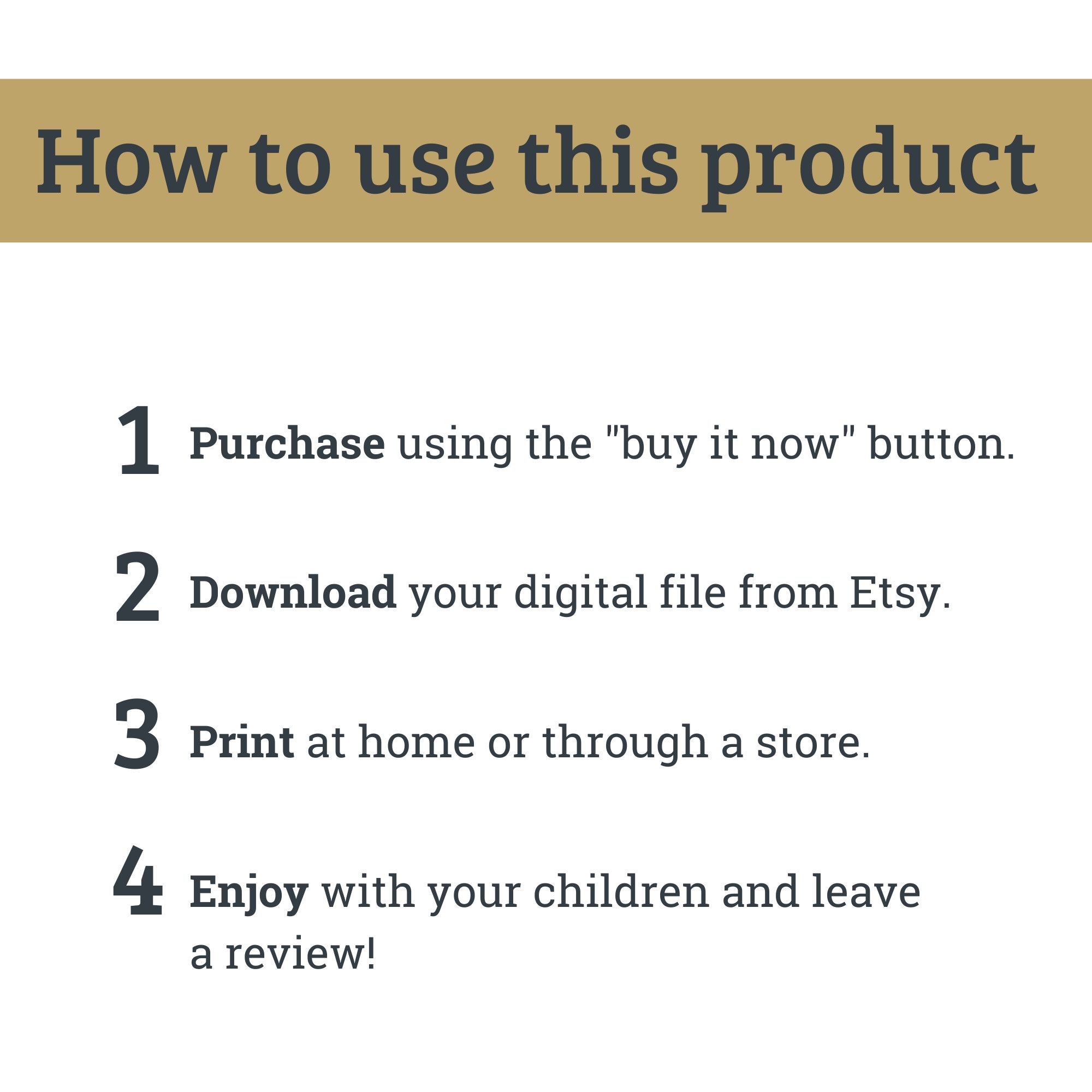 How to use this product

1 Purchase using the "buy it now" button.

2 Download your digital file from Etsy.

3 Print at home or through a store.

4 Enjoy with your children and leave a review!